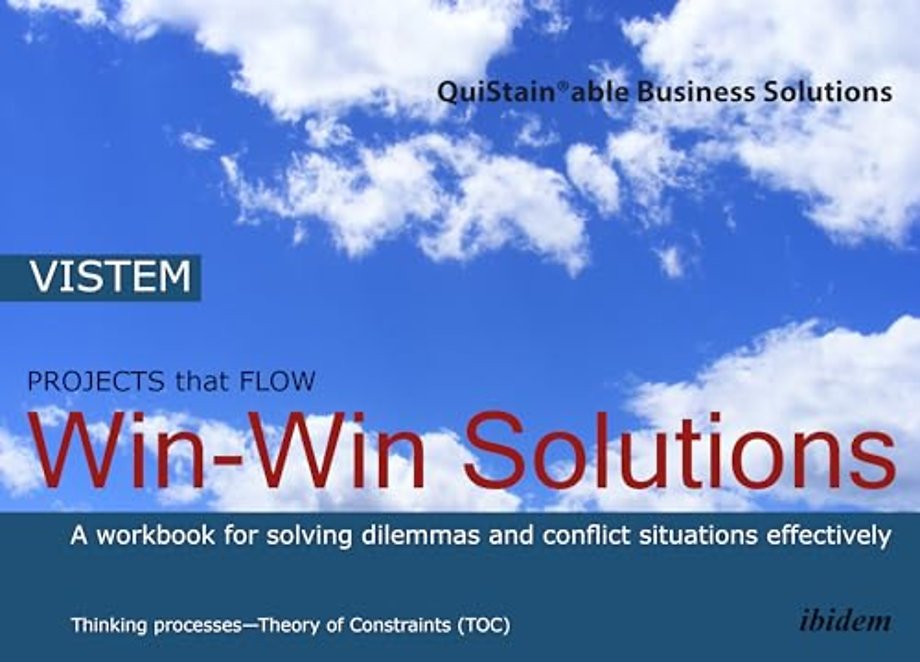 QuiStain®able Business Solutions

VISTEM

PROJECTS that FLOW

Win-Win Solutions

A workbook for solving dilemmas and conflict situations effectively

Thinking processes—Theory of Constraints (TOC)

ibidem